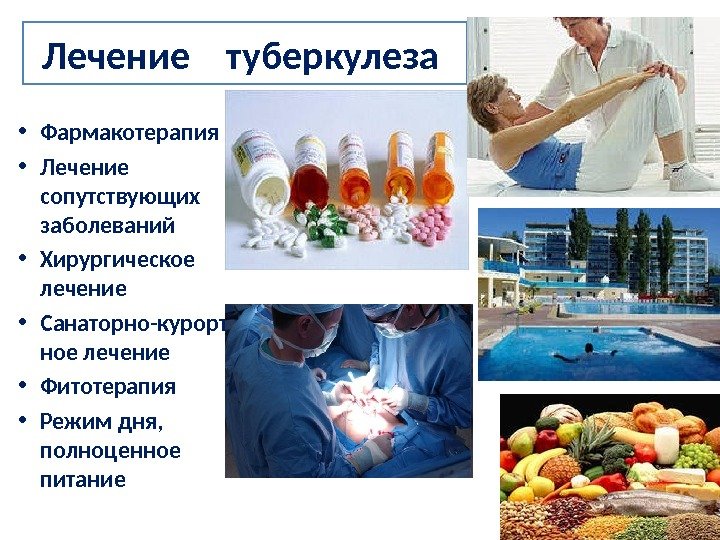 Лечение туберкулеза

• Фармакотерапия
• Лечение сопутствующих заболеваний
• Хирургическое лечение
• Санаторно-курортное лечение
• Фитотерапия
• Режим дня, полноценное питание